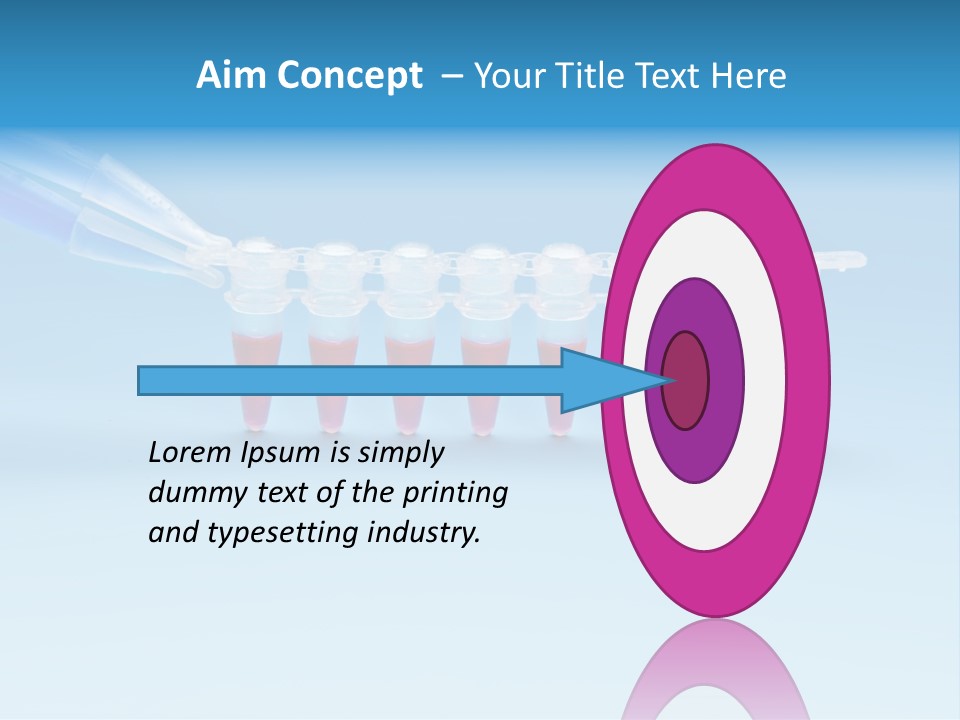 Aim Concept – Your Title Text Here

Lorem Ipsum is simply dummy text of the printing and typesetting industry.